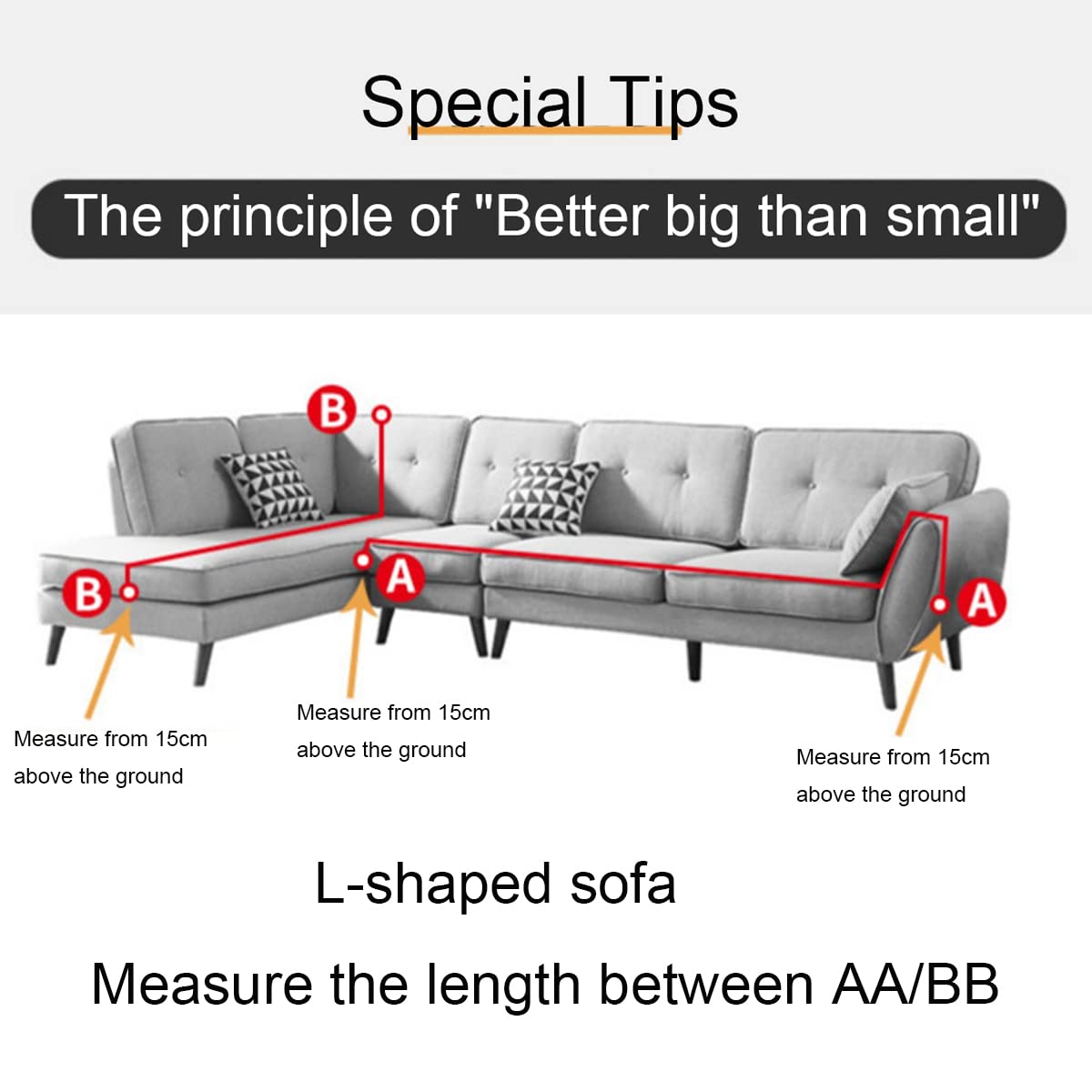 Special Tips

The principle of "Better big than small"

B

B

A

A

Measure from 15cm above the ground

Measure from 15cm above the ground

Measure from 15cm above the ground

L-shaped sofa

Measure the length between AA/BB